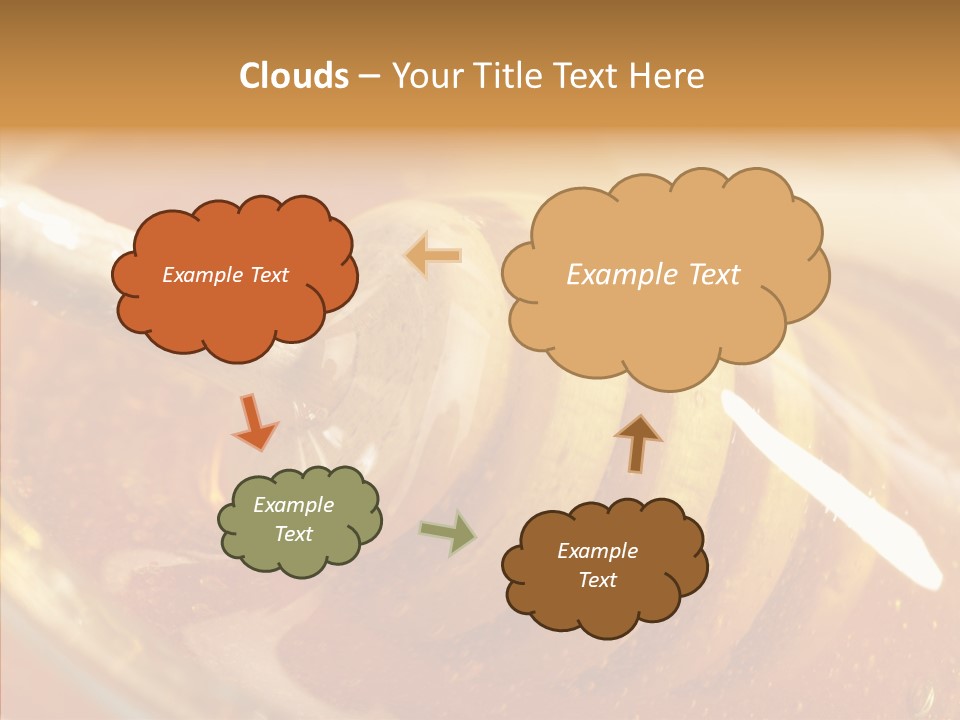 Clouds – Your Title Text Here

Example Text

Example Text

Example Text

Example Text